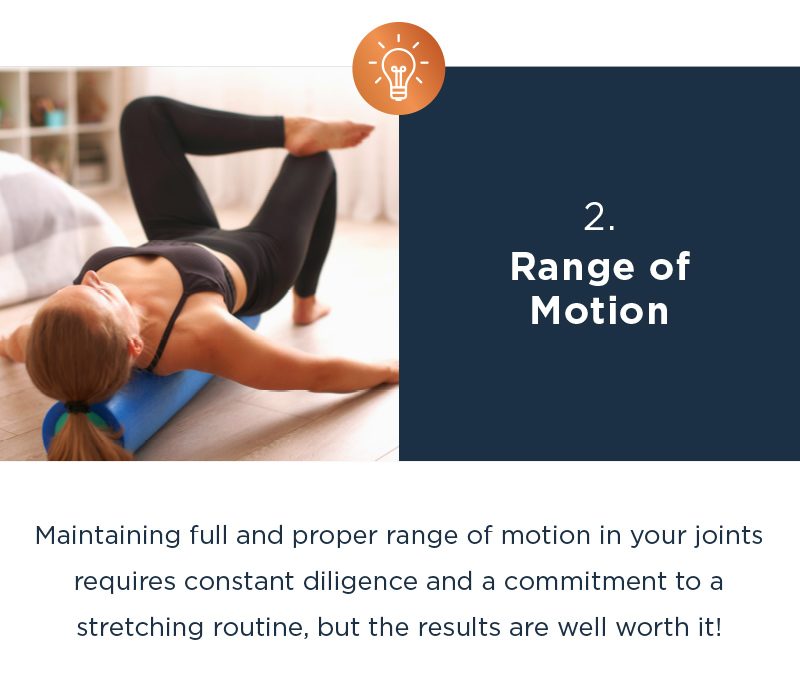 2.
Range of Motion

Maintaining full and proper range of motion in your joints requires constant diligence and a commitment to a stretching routine, but the results are well worth it!